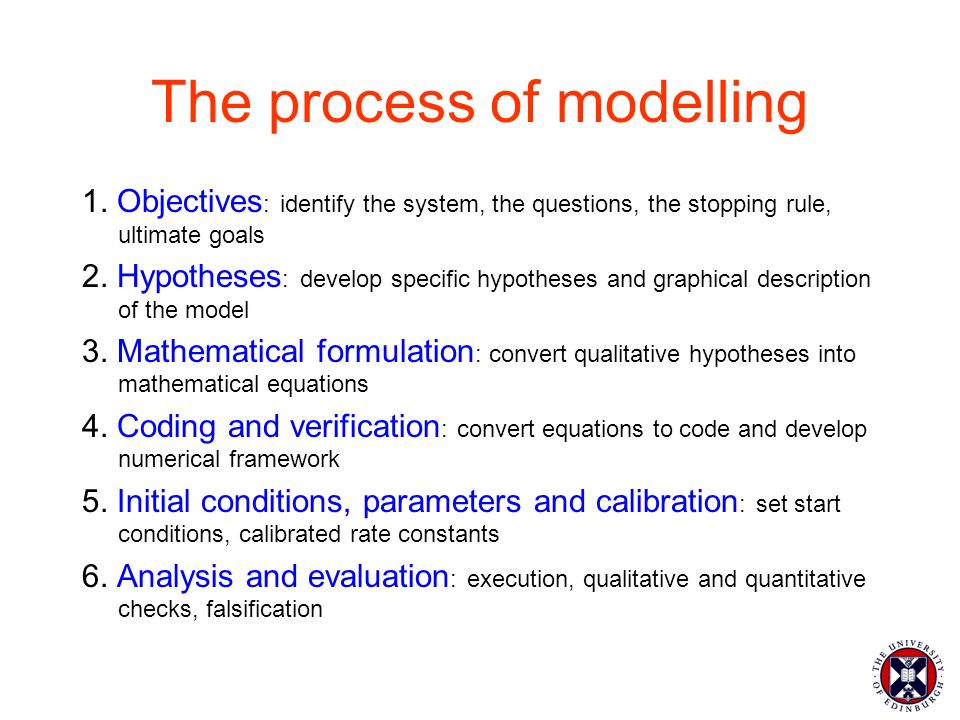 The process of modelling

1. Objectives: identify the system, the questions, the stopping rule, ultimate goals

2. Hypotheses: develop specific hypotheses and graphical description of the model

3. Mathematical formulation: convert qualitative hypotheses into mathematical equations

4. Coding and verification: convert equations to code and develop numerical framework

5. Initial conditions, parameters and calibration: set start conditions, calibrated rate constants

6. Analysis and evaluation: execution, qualitative and quantitative checks, falsification

THE UNIVERSITY OF EDINBURGH